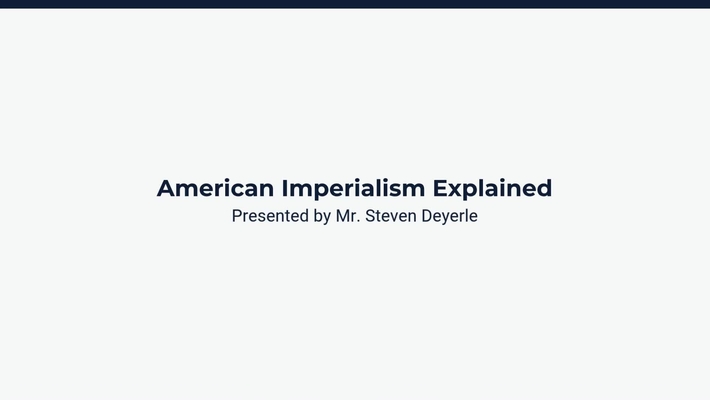 American Imperialism Explained
Presented by Mr. Steven Deyerle